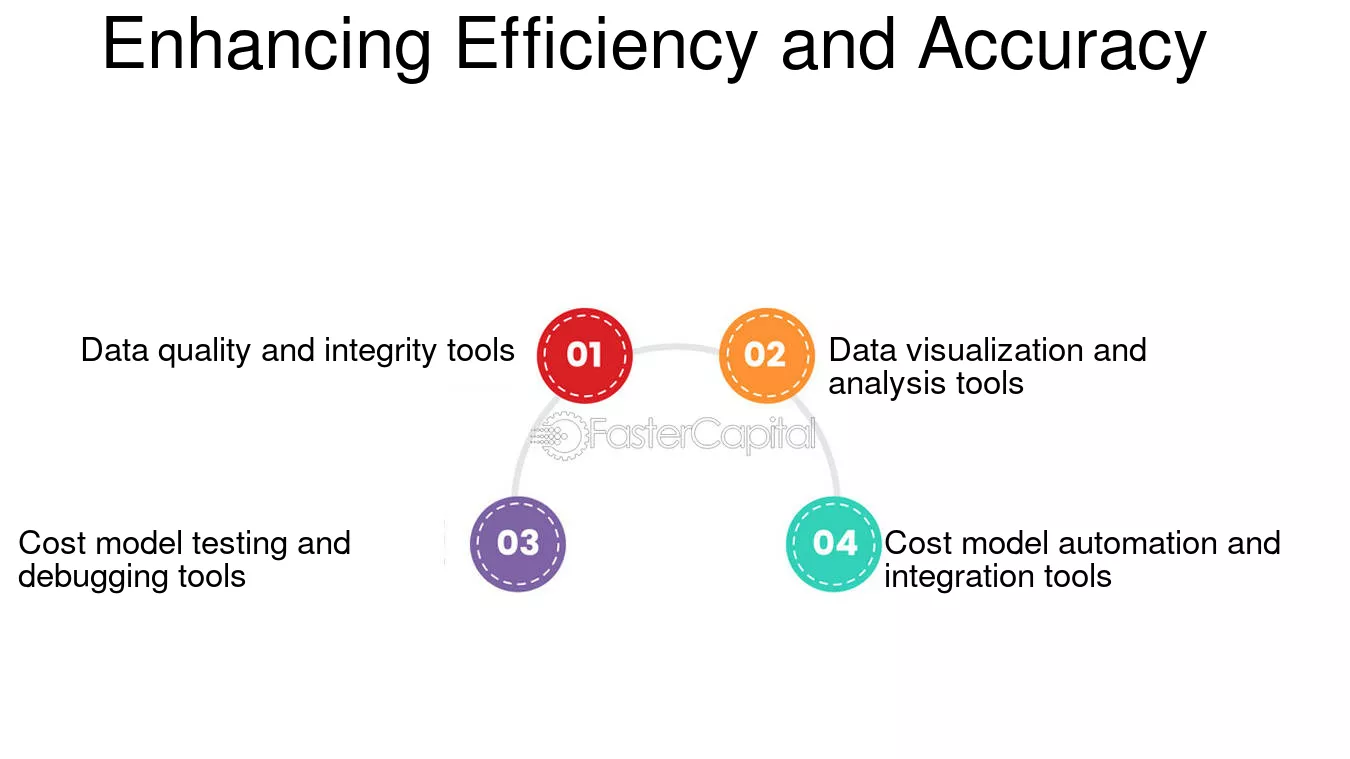 Enhancing Efficiency and Accuracy

Data quality and integrity tools

01

02

Data visualization and analysis tools

FasterCapital

Cost model testing and debugging tools

03

04

Cost model automation and integration tools